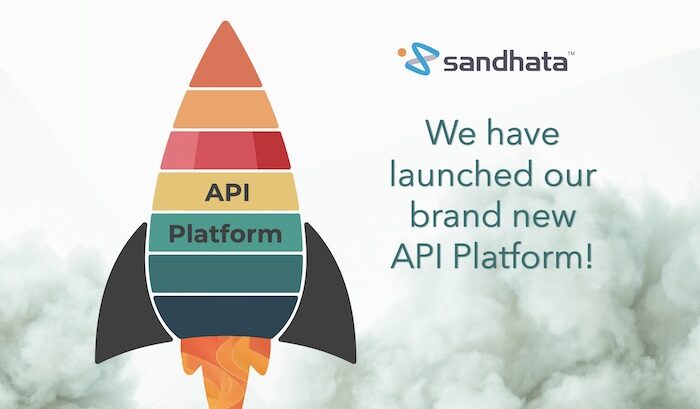 API
Platform

sandhata™

We have launched our brand new API Platform!